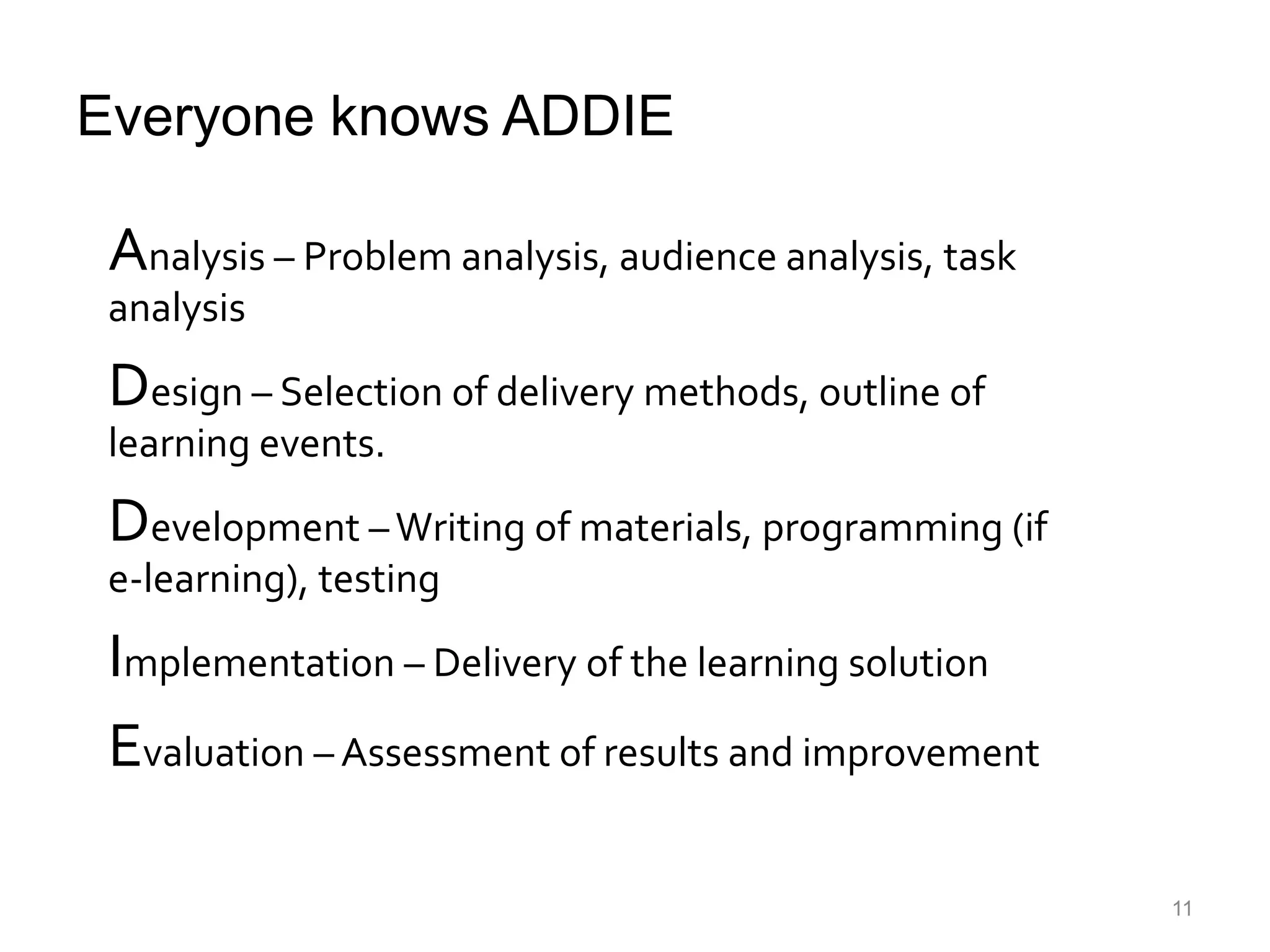 Everyone knows ADDIE

Analysis – Problem analysis, audience analysis, task analysis

Design – Selection of delivery methods, outline of learning events.

Development – Writing of materials, programming (if e-learning), testing

Implementation – Delivery of the learning solution

Evaluation – Assessment of results and improvement

11